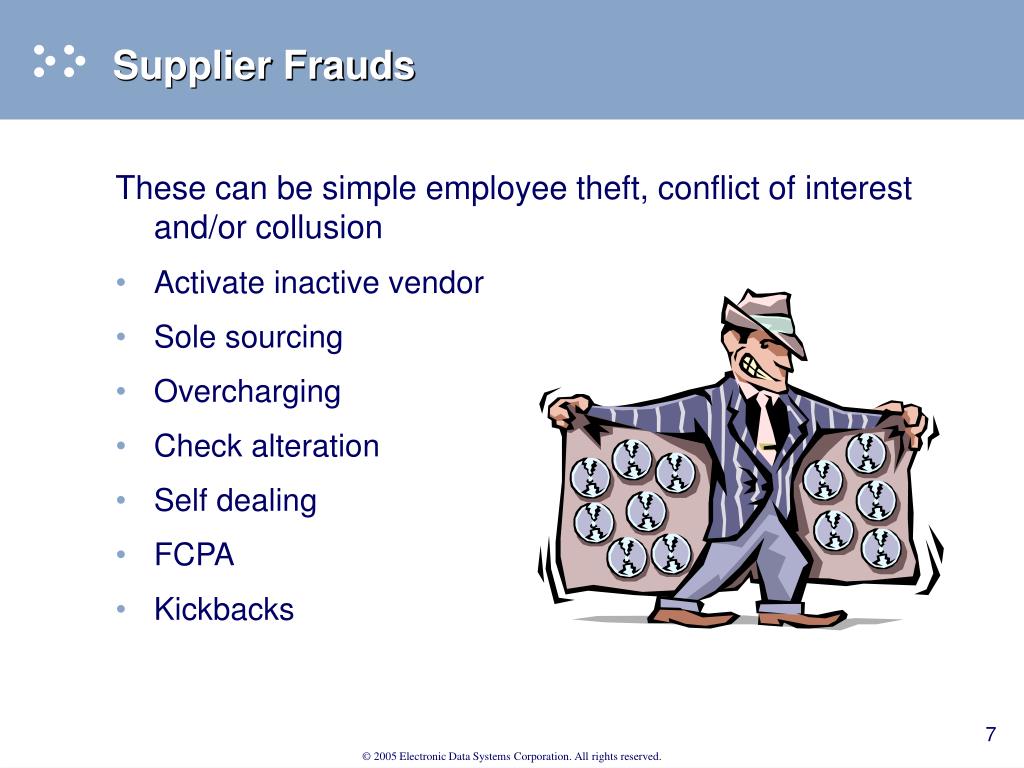 Supplier Frauds

These can be simple employee theft, conflict of interest and/or collusion

• Activate inactive vendor
• Sole sourcing
• Overcharging
• Check alteration
• Self dealing
• FCPA
• Kickbacks

7

© 2005 Electronic Data Systems Corporation. All rights reserved.